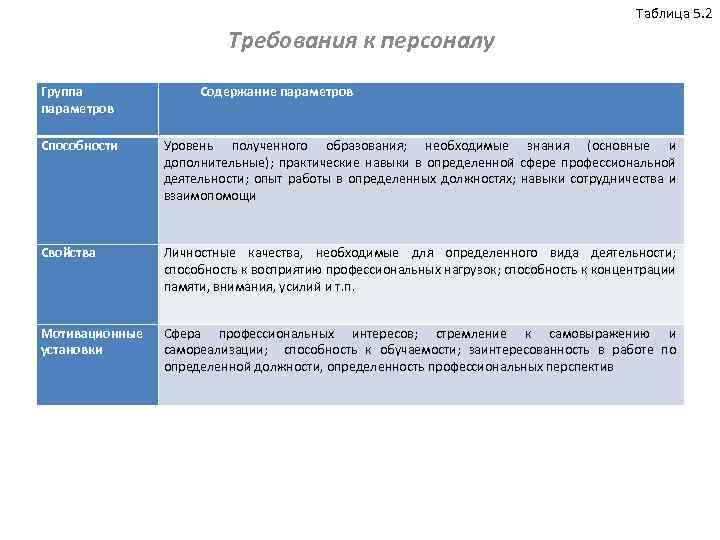 Таблица 5.2

Требования к персоналу

| Группа параметров | Содержание параметров |
|---|---|
| Способности | Уровень полученного образования; необходимые знания (основные и дополнительные); практические навыки в определенной сфере профессиональной деятельности; опыт работы в определенных должностях; навыки сотрудничества и взаимопомощи |
| Свойства | Личностные качества, необходимые для определенного вида деятельности; способность к восприятию профессиональных нагрузок; способность к концентрации памяти, внимания, усилий и т.п. |
| Мотивационные установки | Сфера профессиональных интересов; стремление к самовыражению и самореализации; способность к обучаемости; заинтересованность в работе по определенной должности, определенность профессиональных перспектив |